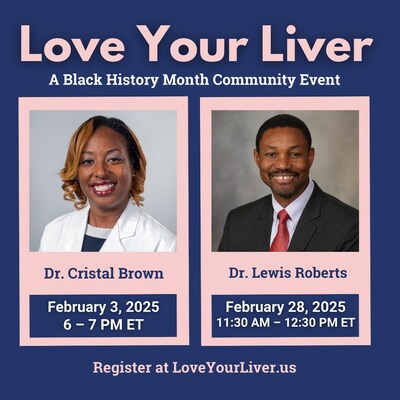 Love Your Liver

A Black History Month Community Event

Dr. Cristal Brown

February 3, 2025
6 – 7 PM ET

Dr. Lewis Roberts

February 28, 2025
11:30 AM – 12:30 PM ET

Register at LoveYourLiver.us